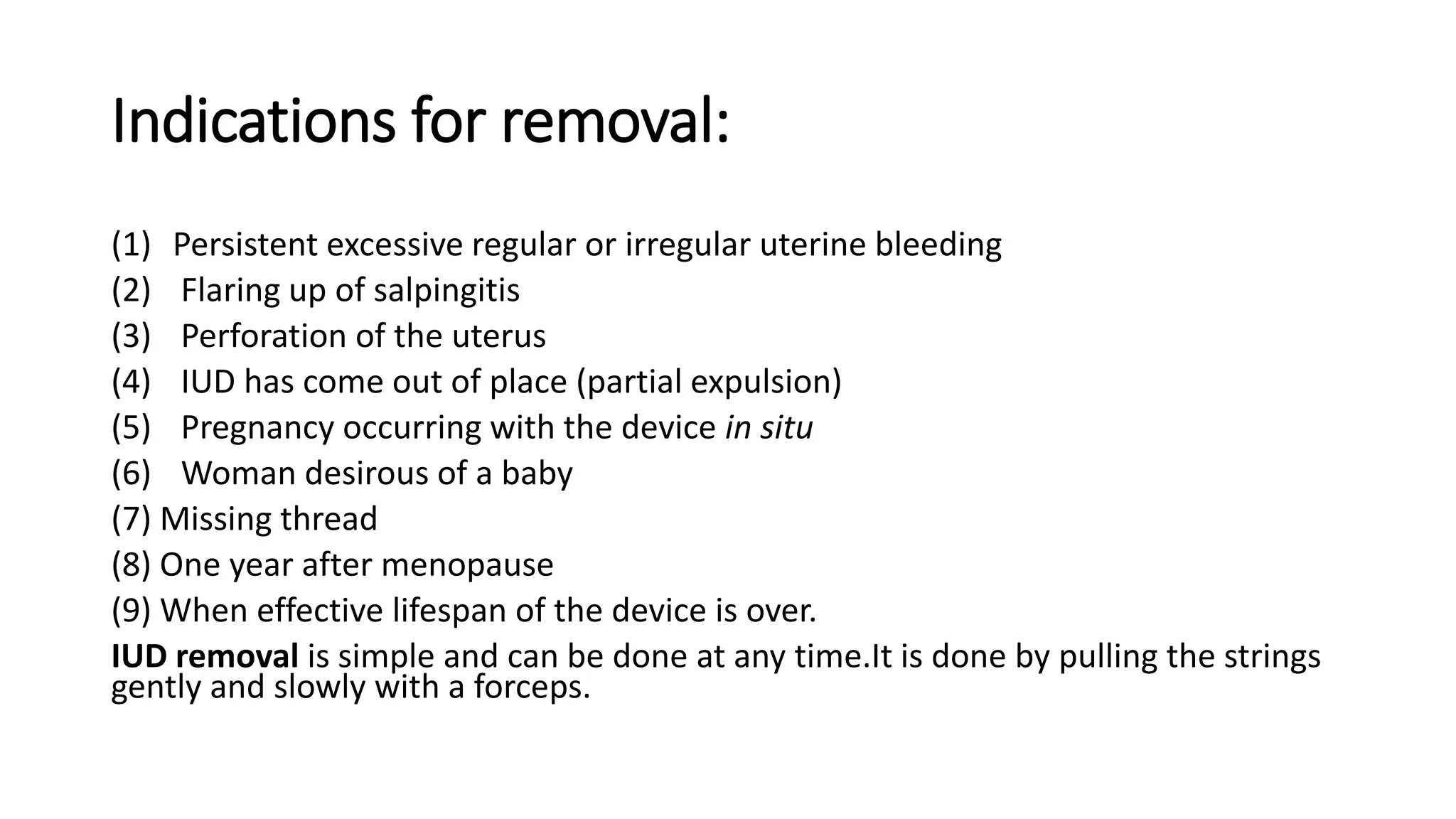 Indications for removal:

(1) Persistent excessive regular or irregular uterine bleeding
(2) Flaring up of salpingitis
(3) Perforation of the uterus
(4) IUD has come out of place (partial expulsion)
(5) Pregnancy occurring with the device in situ
(6) Woman desirous of a baby
(7) Missing thread
(8) One year after menopause
(9) When effective lifespan of the device is over.

IUD removal is simple and can be done at any time.It is done by pulling the strings gently and slowly with a forceps.